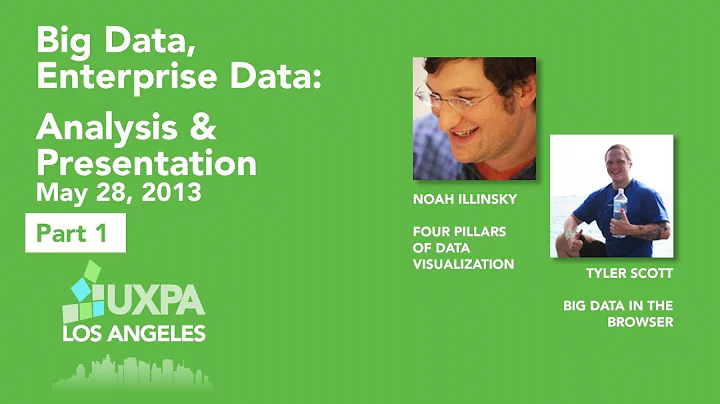 Big Data, Enterprise Data:

Analysis & Presentation
May 28, 2013

Part 1

UXPA
LOS ANGELES

NOAH ILLINSKY

FOUR PILLARS OF DATA VISUALIZATION

TYLER SCOTT

BIG DATA IN THE BROWSER